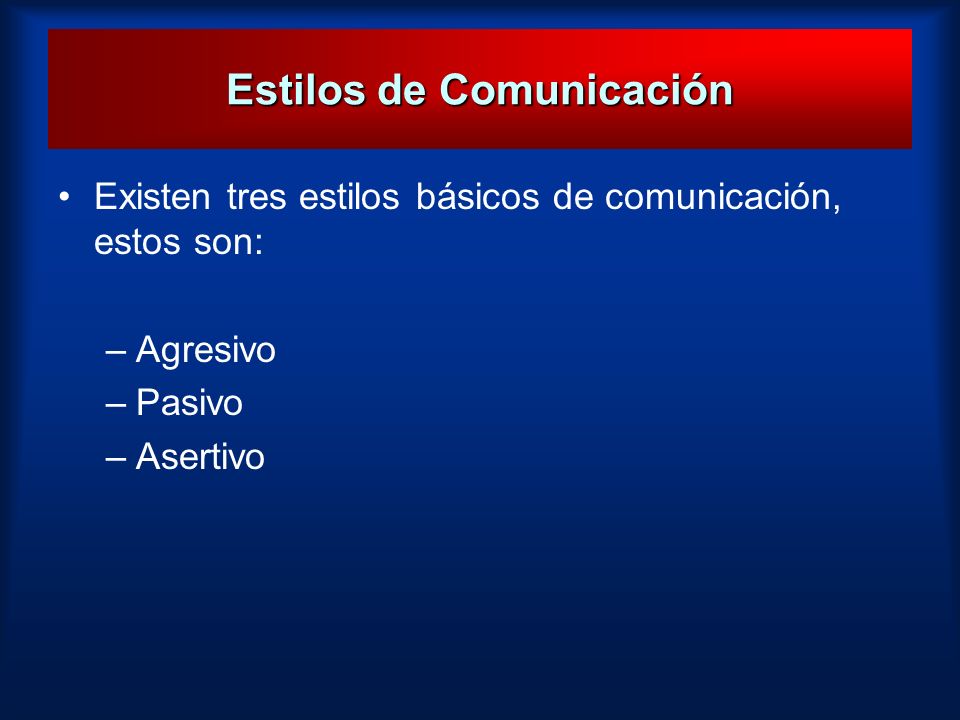 Estilos de Comunicación

• Existen tres estilos básicos de comunicación, estos son:

– Agresivo
– Pasivo
– Asertivo